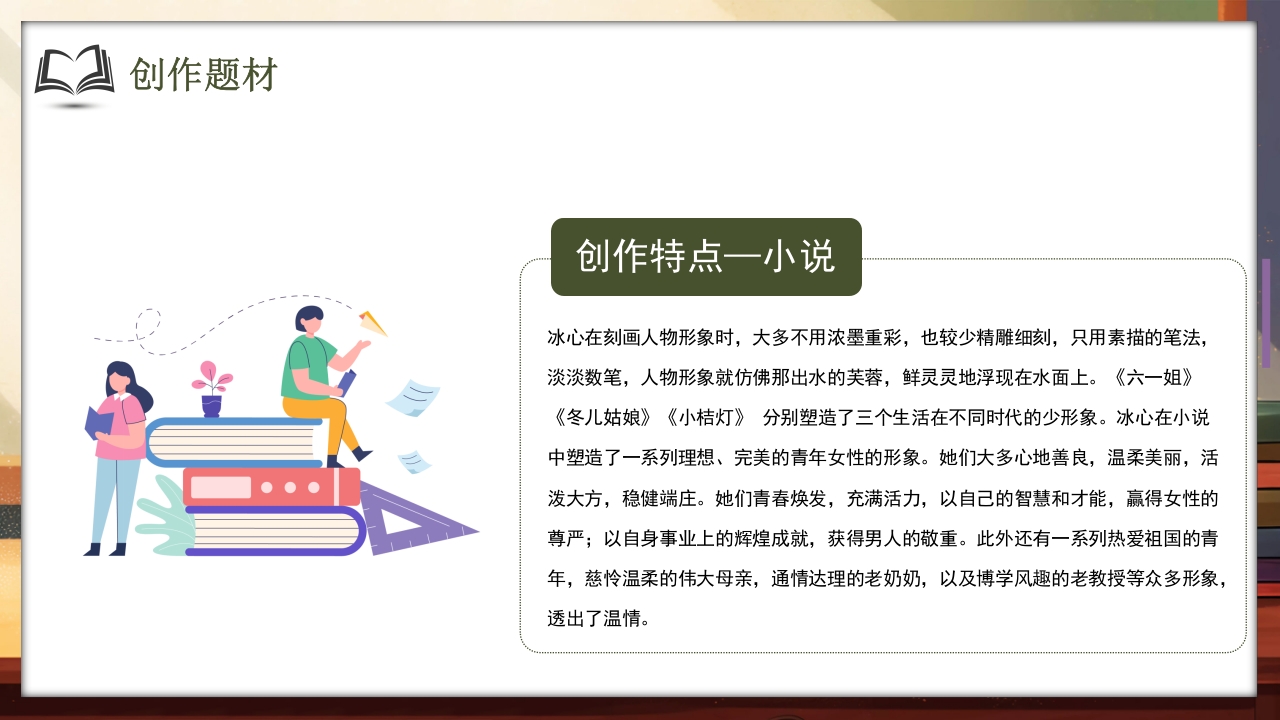 创作题材

创作特点—小说

冰心在刻画人物形象时，大多不用浓墨重彩，也较少精雕细刻，只用素描的笔法，淡淡数笔，人物形象就仿佛那出水的芙蓉，鲜灵灵地浮现在水面上。《六一姐》《冬儿姑娘》《小桔灯》 分别塑造了三个生活在不同时代的少形象。冰心在小说中塑造了一系列理想、完美的青年女性的形象。她们大多心地善良，温柔美丽，活泼大方，稳健端庄。她们青春焕发，充满活力，以自己的智慧和才能，赢得女性的尊严；以自身事业上的辉煌成就，获得男人的敬重。此外还有一系列热爱祖国的青年，慈怜温柔的伟大母亲，通情达理的老奶奶，以及博学风趣的老教授等众多形象，透出了温情。